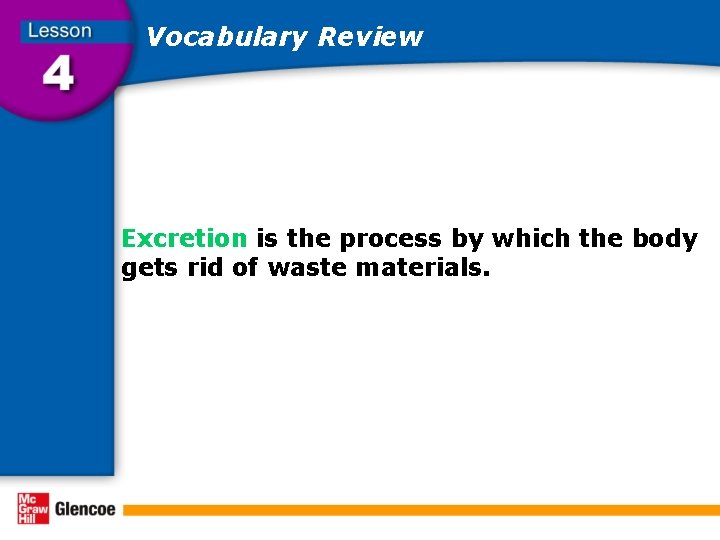 Lesson
4

Vocabulary Review

Excretion is the process by which the body gets rid of waste materials.

Mc Graw Hill Glencoe